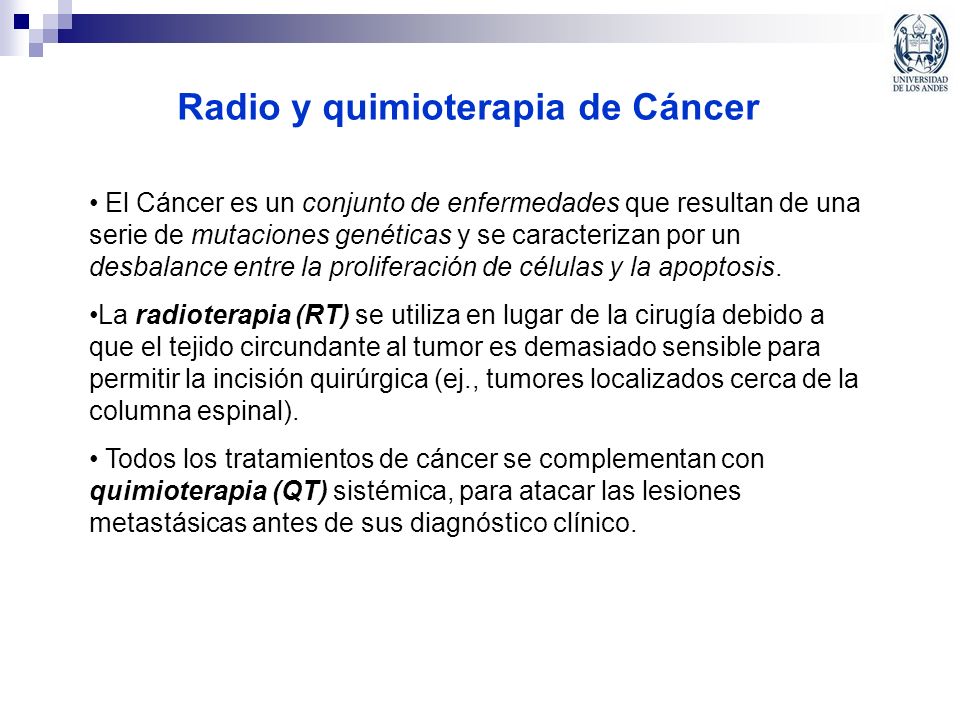 UNIVERSIDAD DE LOS ANDES

Radio y quimioterapia de Cáncer

• El Cáncer es un conjunto de enfermedades que resultan de una serie de mutaciones genéticas y se caracterizan por un desbalance entre la proliferación de células y la apoptosis.

•La radioterapia (RT) se utiliza en lugar de la cirugía debido a que el tejido circundante al tumor es demasiado sensible para permitir la incisión quirúrgica (ej., tumores localizados cerca de la columna espinal).

• Todos los tratamientos de cáncer se complementan con quimioterapia (QT) sistémica, para atacar las lesiones metastásicas antes de sus diagnóstico clínico.